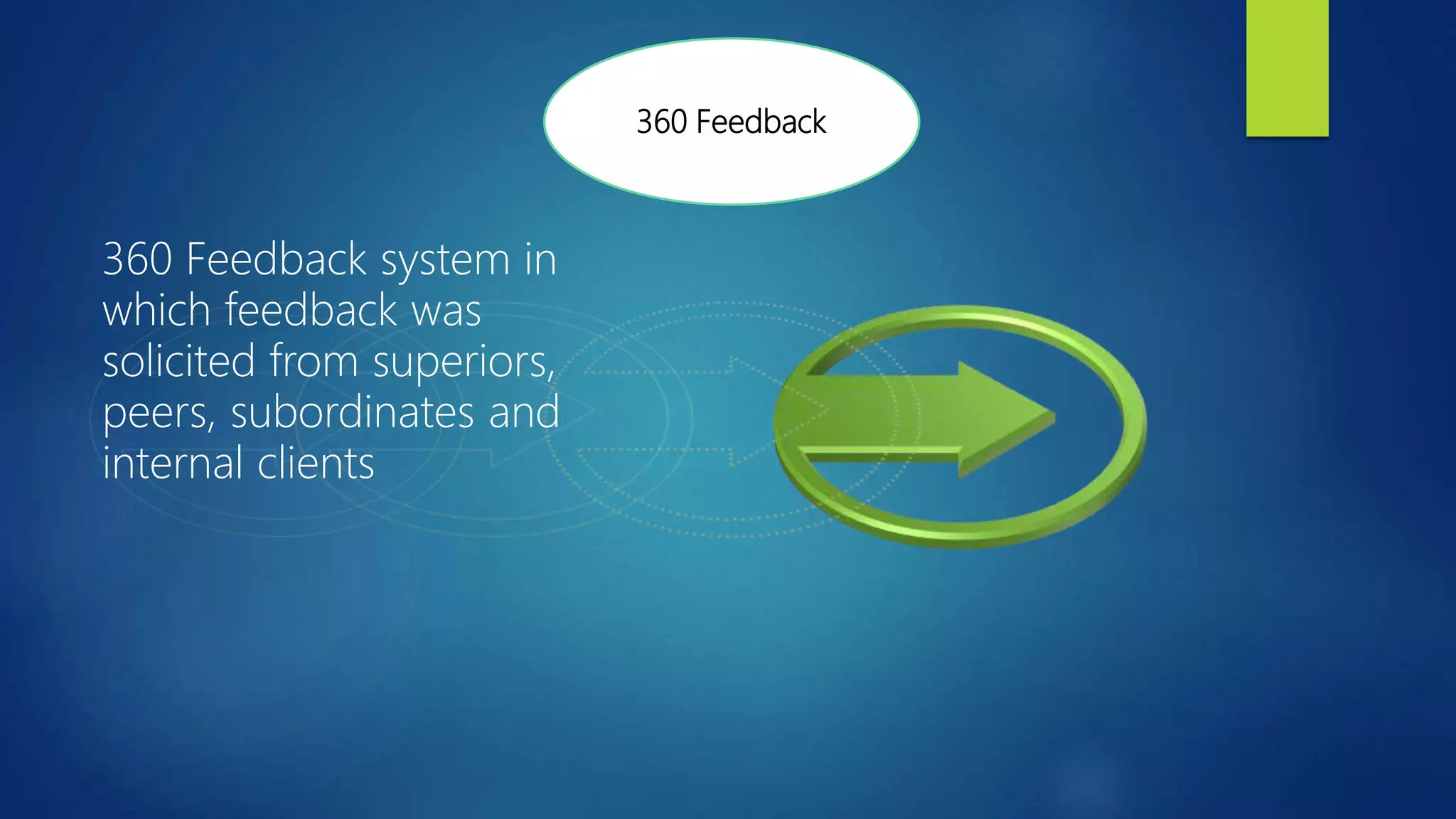 360 Feedback

360 Feedback system in which feedback was solicited from superiors, peers, subordinates and internal clients